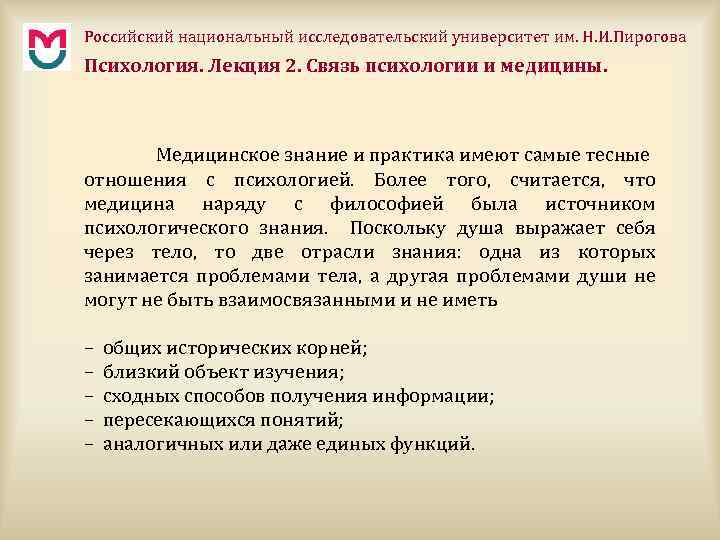 Российский национальный исследовательский университет им. Н.И.Пирогова

Психология. Лекция 2. Связь психологии и медицины.

Медицинское знание и практика имеют самые тесные отношения с психологией. Более того, считается, что медицина наряду с философией была источником психологического знания. Поскольку душа выражает себя через тело, то две отрасли знания: одна из которых занимается проблемами тела, а другая проблемами души не могут не быть взаимосвязанными и не иметь

– общих исторических корней;
– близкий объект изучения;
– сходных способов получения информации;
– пересекающихся понятий;
– аналогичных или даже единых функций.